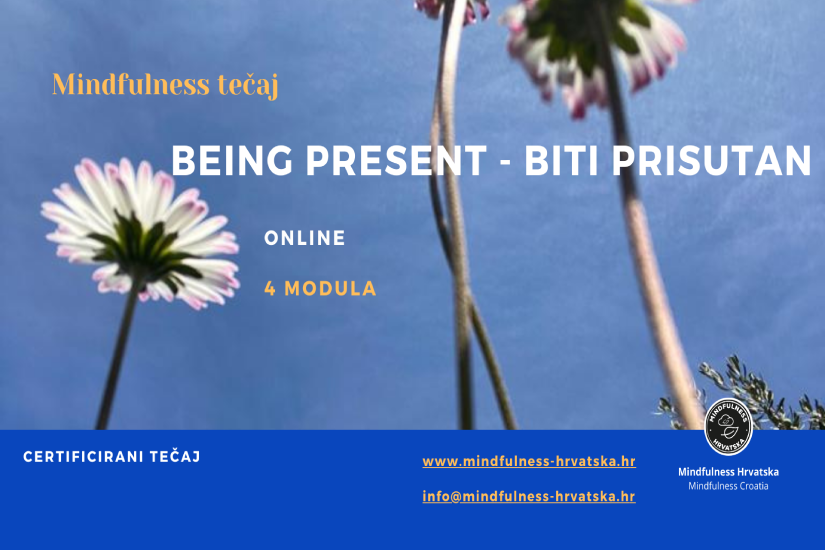 Mindfulness tečaj

BEING PRESENT - BITI PRISUTAN

ONLINE

4 MODULA

CERTIFICIRANI TEČAJ

www.mindfulness-hrvatska.hr

info@mindfulness-hrvatska.hr

MINDFULNESS HRVATSKA

Mindfulness Hrvatska
Mindfulness Croatia